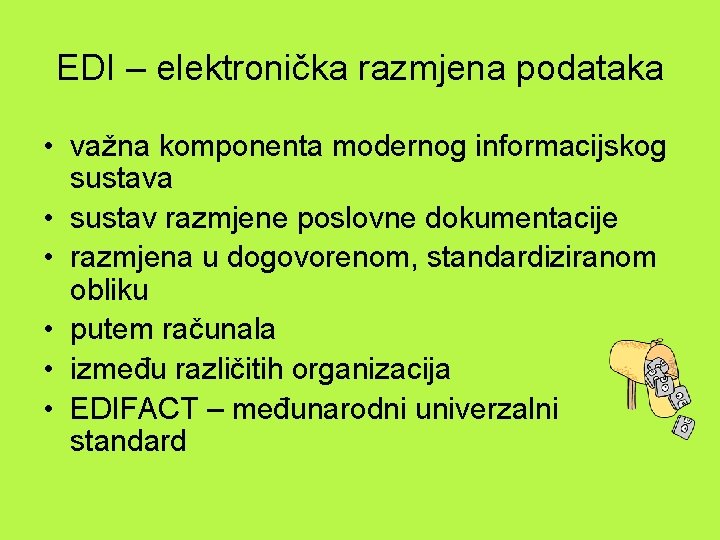 EDI – elektronička razmjena podataka

• važna komponenta modernog informacijskog sustava
• sustav razmjene poslovne dokumentacije
• razmjena u dogovorenom, standardiziranom obliku
• putem računala
• između različitih organizacija
• EDIFACT – međunarodni univerzalni standard